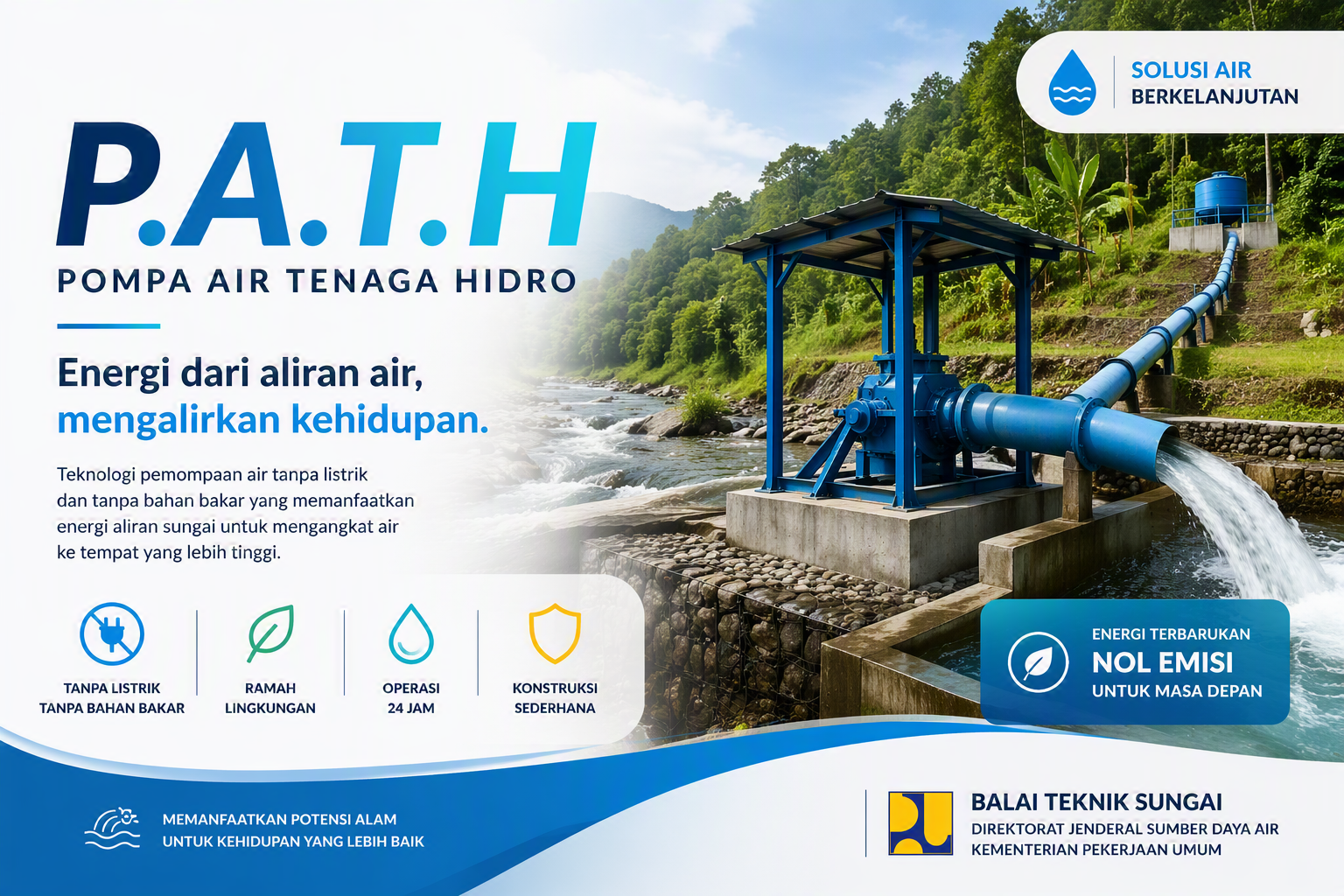 SOLUSI AIR
BERKELANJUTAN

P.A.T.H

POMPA AIR TENAGA HIDRO

Energi dari aliran air,
mengalirkan kehidupan.

Teknologi pemompaan air tanpa listrik dan tanpa bahan bakar yang memanfaatkan energi aliran sungai untuk mengangkat air ke tempat yang lebih tinggi.

TANPA LISTRIK
TANPA BAHAN BAKAR

RAMAH
LINGKUNGAN

OPERASI
24 JAM

KONSTRUKSI
SEDERHANA

ENERGI TERBARUKAN
NOL EMISI
UNTUK MASA DEPAN

MEMANFAATKAN POTENSI ALAM
UNTUK KEHIDUPAN YANG LEBIH BAIK

BALAI TEKNIK SUNGAI
DIREKTORAT JENDERAL SUMBER DAYA AIR
KEMENTERIAN PEKERJAAN UMUM